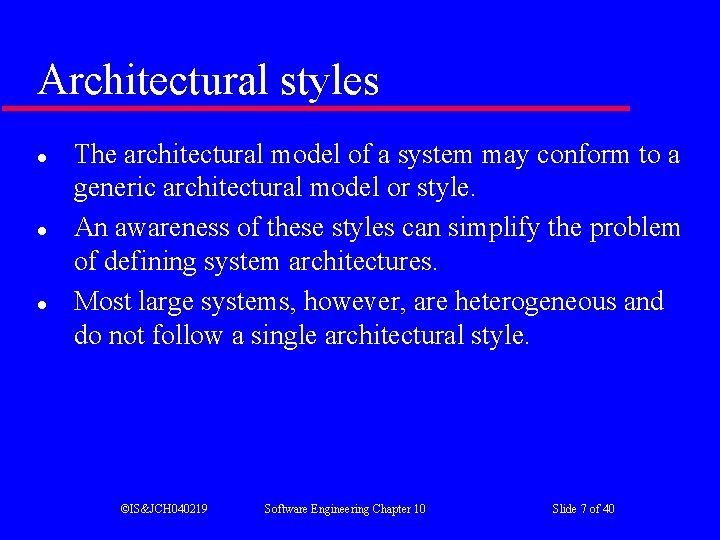 Architectural styles

- The architectural model of a system may conform to a generic architectural model or style.
- An awareness of these styles can simplify the problem of defining system architectures.
- Most large systems, however, are heterogeneous and do not follow a single architectural style.

©IS&JCH040219 Software Engineering Chapter 10 Slide 7 of 40